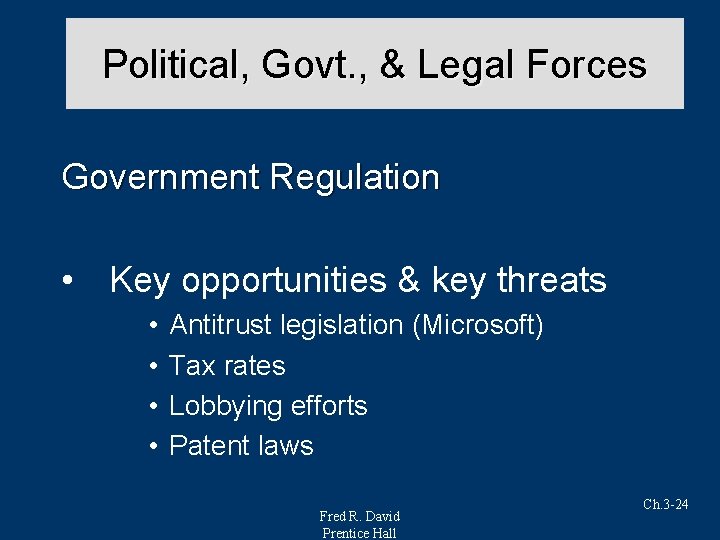 Political, Govt., & Legal Forces

Government Regulation

• Key opportunities & key threats
• Antitrust legislation (Microsoft)
• Tax rates
• Lobbying efforts
• Patent laws

Fred R. David
Prentice Hall

Ch.3-24